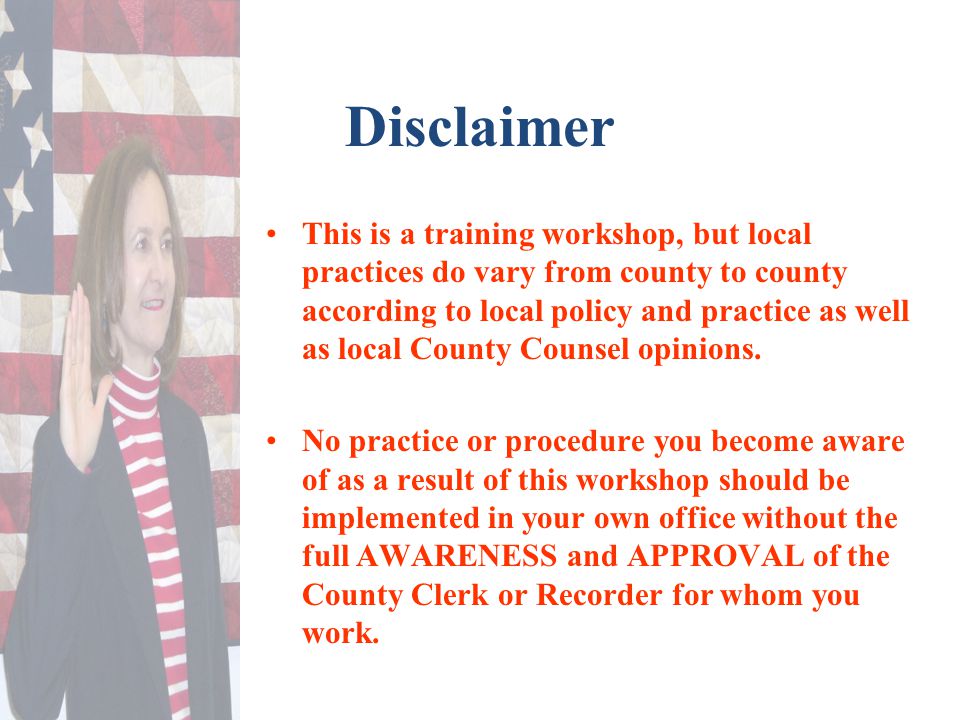 Disclaimer

• This is a training workshop, but local practices do vary from county to county according to local policy and practice as well as local County Counsel opinions.

• No practice or procedure you become aware of as a result of this workshop should be implemented in your own office without the full AWARENESS and APPROVAL of the County Clerk or Recorder for whom you work.